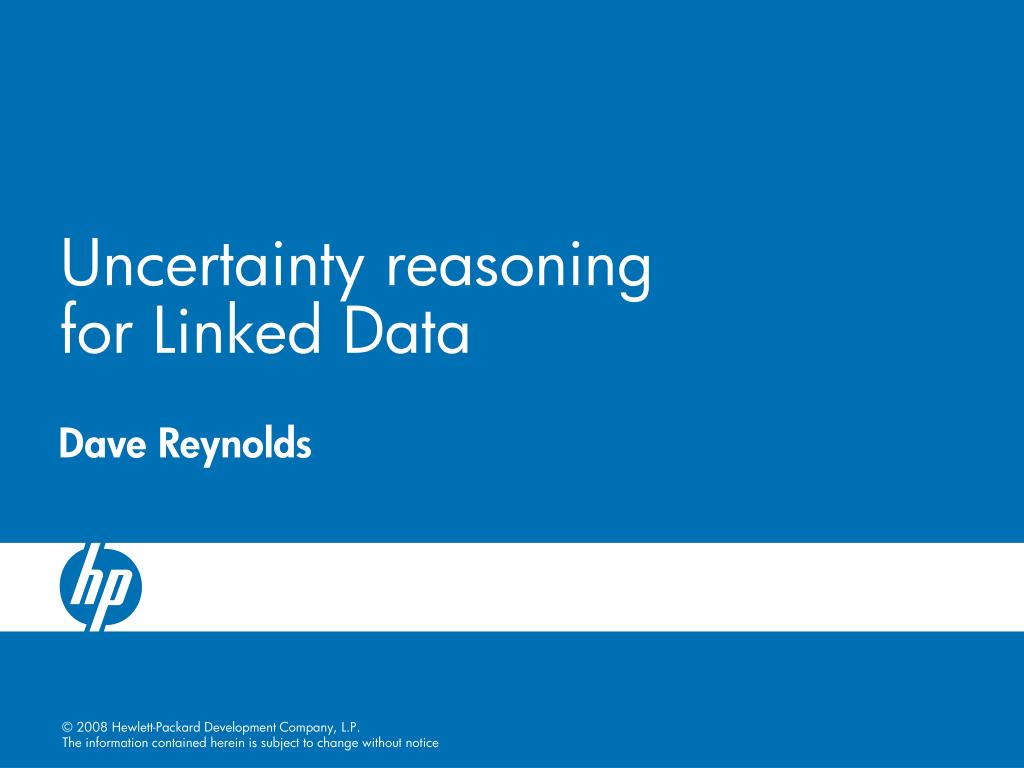 Uncertainty reasoning for Linked Data

Dave Reynolds

hp

© 2008 Hewlett-Packard Development Company, L.P.
The information contained herein is subject to change without notice